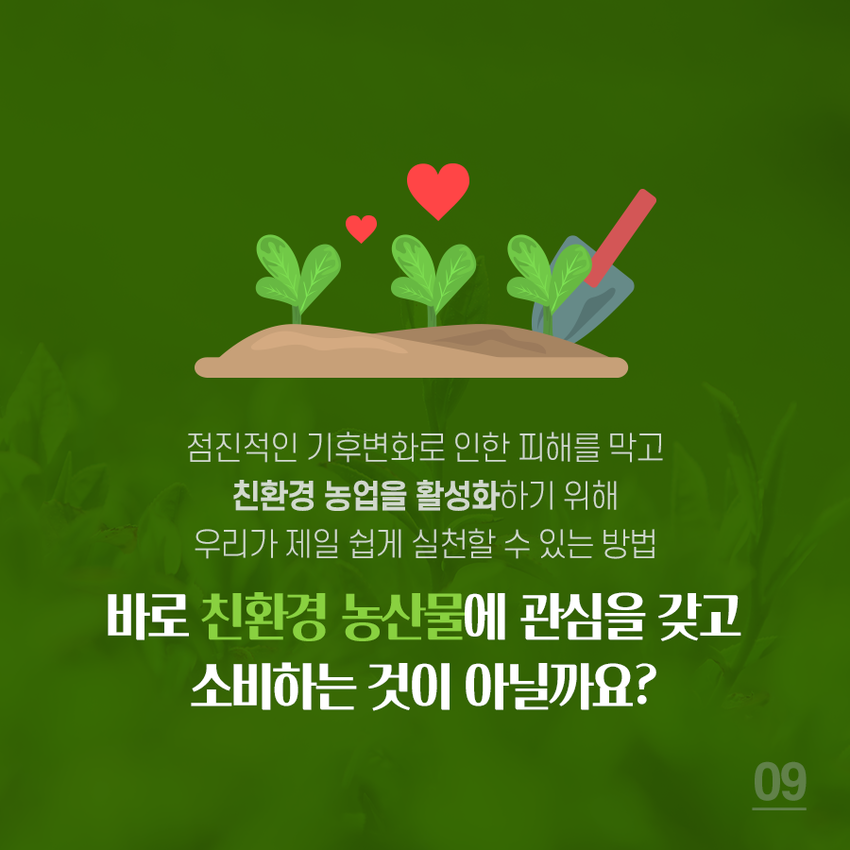 점진적인 기후변화로 인한 피해를 막고
친환경 농업을 활성화하기 위해
우리가 제일 쉽게 실천할 수 있는 방법

바로 친환경 농산물에 관심을 갖고
소비하는 것이 아닐까요?

09